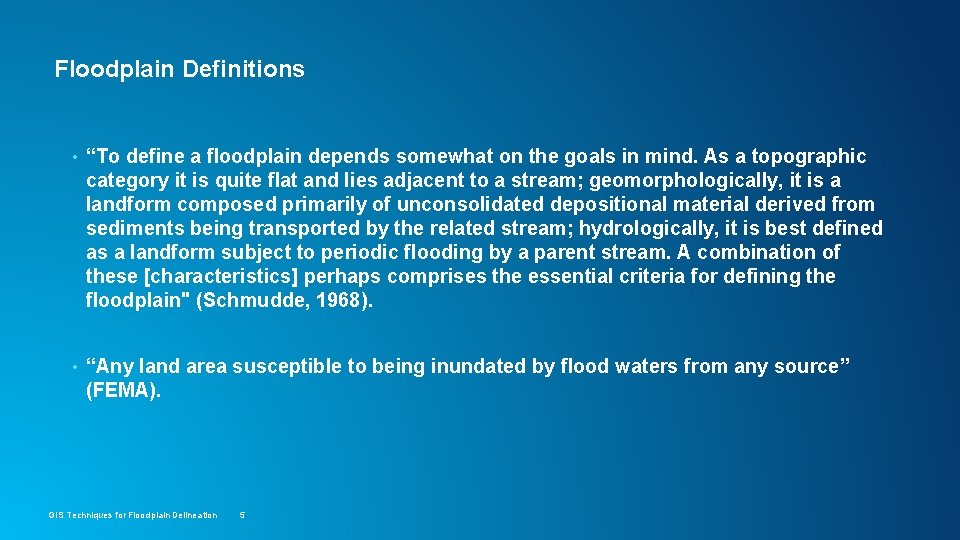 Floodplain Definitions

• “To define a floodplain depends somewhat on the goals in mind. As a topographic category it is quite flat and lies adjacent to a stream; geomorphologically, it is a landform composed primarily of unconsolidated depositional material derived from sediments being transported by the related stream; hydrologically, it is best defined as a landform subject to periodic flooding by a parent stream. A combination of these [characteristics] perhaps comprises the essential criteria for defining the floodplain" (Schmudde, 1968).

• “Any land area susceptible to being inundated by flood waters from any source” (FEMA).

GIS Techniques for Floodplain Delineation 5